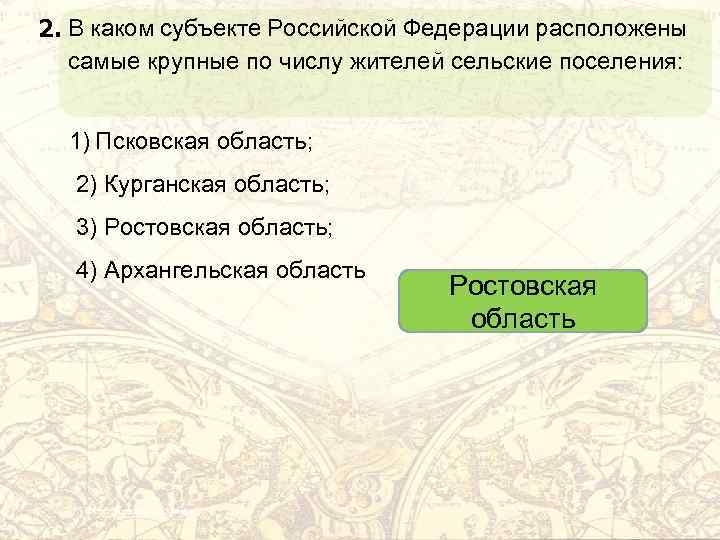 2. В каком субъекте Российской Федерации расположены самые крупные по числу жителей сельские поселения:

1) Псковская область;

2) Курганская область;

3) Ростовская область;

4) Архангельская область

Ростовская область